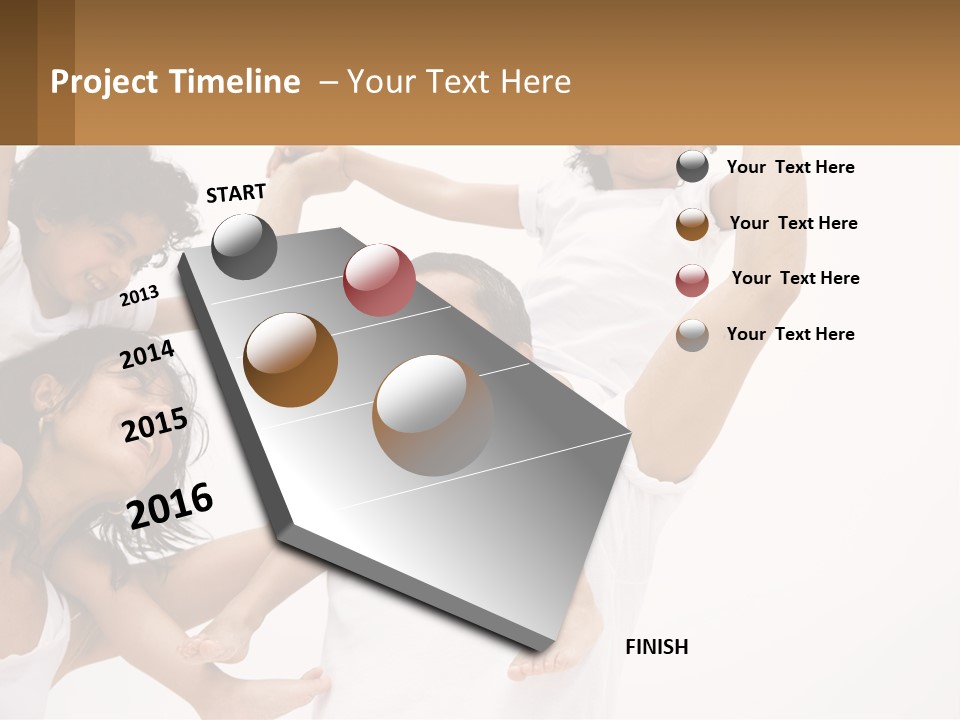 Project Timeline – Your Text Here

START

2013

2014

2015

2016

FINISH

Your Text Here

Your Text Here

Your Text Here

Your Text Here